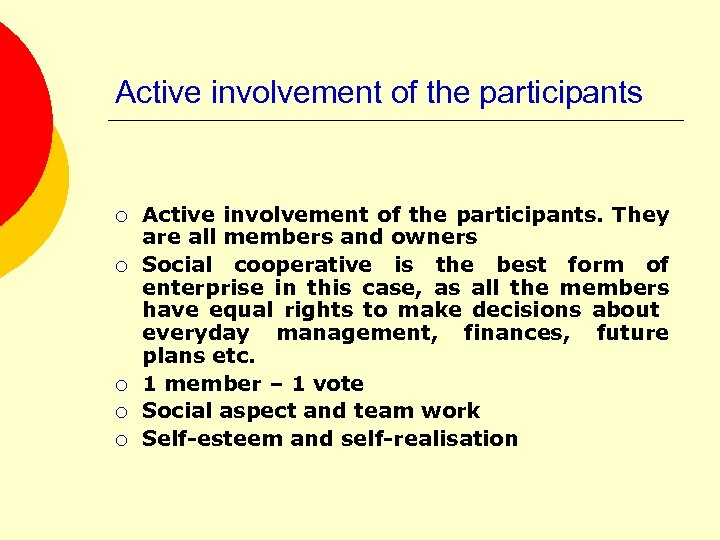 Active involvement of the participants

○ Active involvement of the participants. They are all members and owners
○ Social cooperative is the best form of enterprise in this case, as all the members have equal rights to make decisions about everyday management, finances, future plans etc.
○ 1 member – 1 vote
○ Social aspect and team work
○ Self-esteem and self-realisation